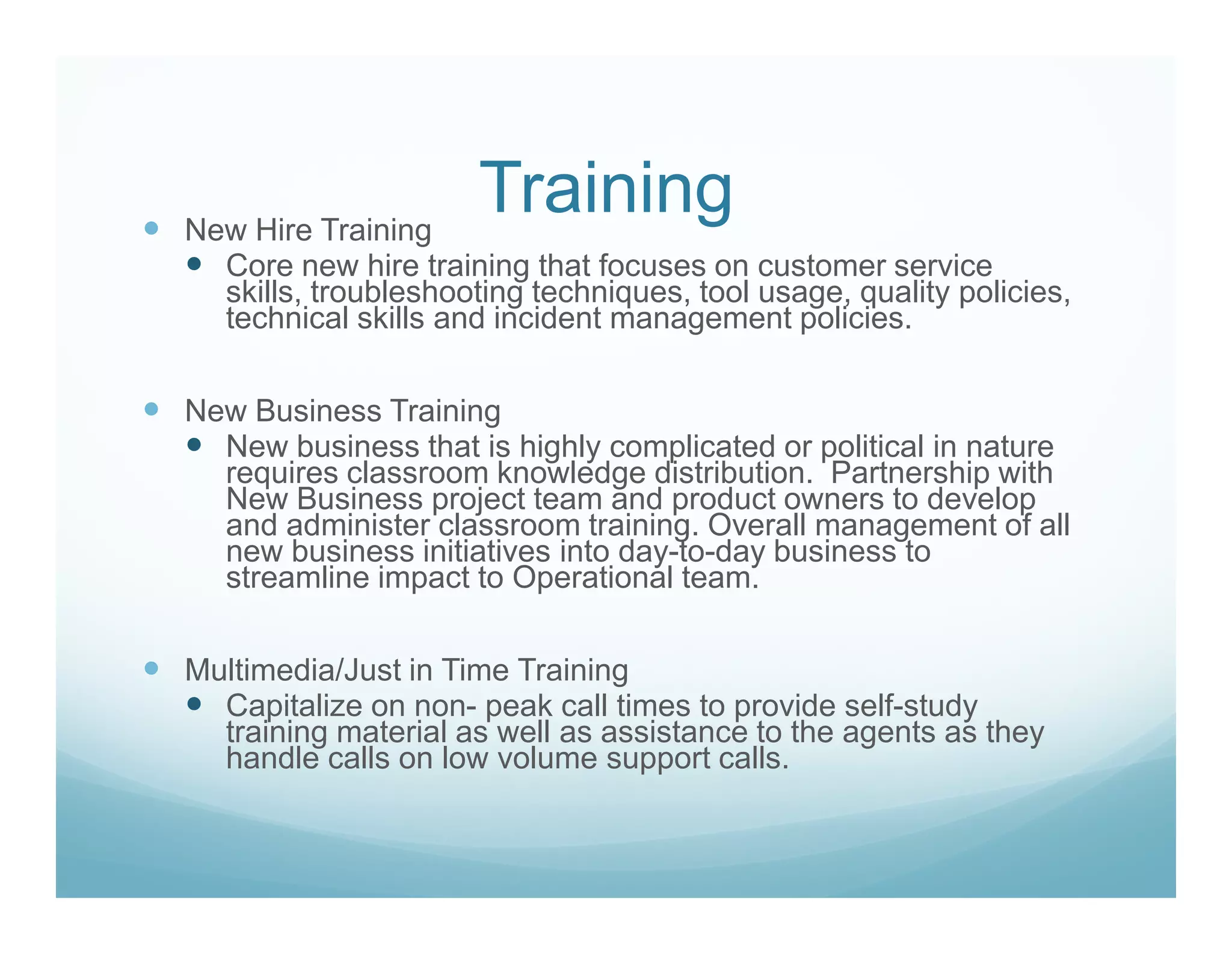 Training

- New Hire Training
  - Core new hire training that focuses on customer service skills, troubleshooting techniques, tool usage, quality policies, technical skills and incident management policies.

- New Business Training
  - New business that is highly complicated or political in nature requires classroom knowledge distribution.  Partnership with New Business project team and product owners to develop and administer classroom training. Overall management of all new business initiatives into day-to-day business to streamline impact to Operational team.

- Multimedia/Just in Time Training
  - Capitalize on non- peak call times to provide self-study training material as well as assistance to the agents as they handle calls on low volume support calls.